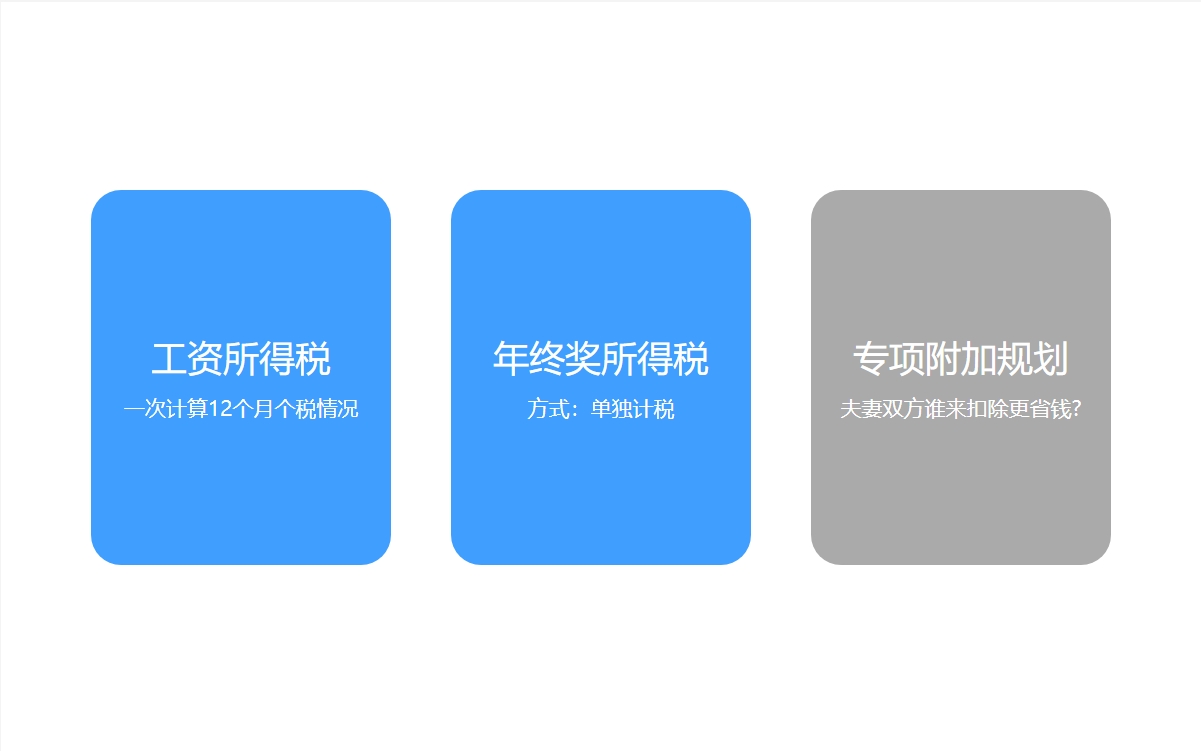 工资所得税
一次计算12个月个税情况

年终奖所得税
方式：单独计税

专项附加规划
夫妻双方谁来扣除更省钱?